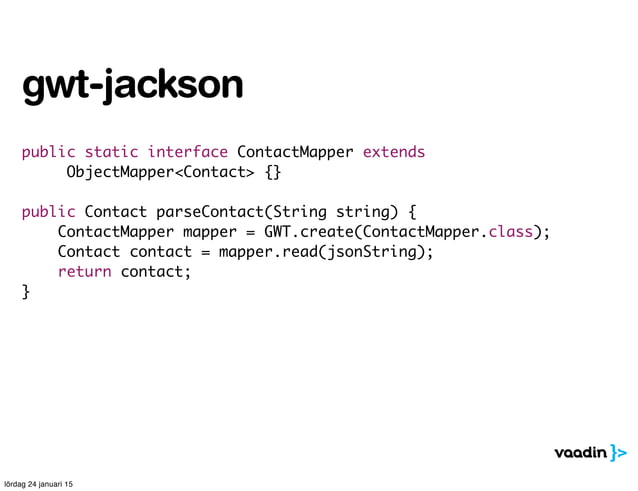 gwt-jackson

public static interface ContactMapper extends
     ObjectMapper<Contact> {}

public Contact parseContact(String string) {
    ContactMapper mapper = GWT.create(ContactMapper.class);
    Contact contact = mapper.read(jsonString);
    return contact;
}

vaadin }>

lördag 24 januari 15